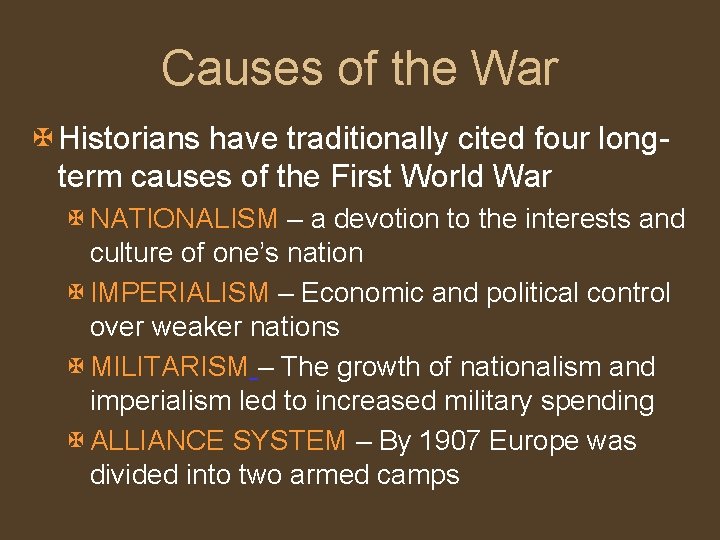 Causes of the War

Historians have traditionally cited four long-term causes of the First World War

NATIONALISM – a devotion to the interests and culture of one's nation

IMPERIALISM – Economic and political control over weaker nations

MILITARISM – The growth of nationalism and imperialism led to increased military spending

ALLIANCE SYSTEM – By 1907 Europe was divided into two armed camps